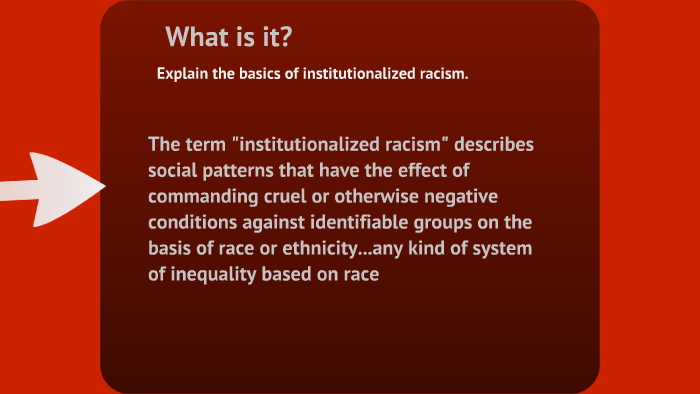 What is it?

Explain the basics of institutionalized racism.

The term "institutionalized racism" describes social patterns that have the effect of commanding cruel or otherwise negative conditions against identifiable groups on the basis of race or ethnicity...any kind of system of inequality based on race